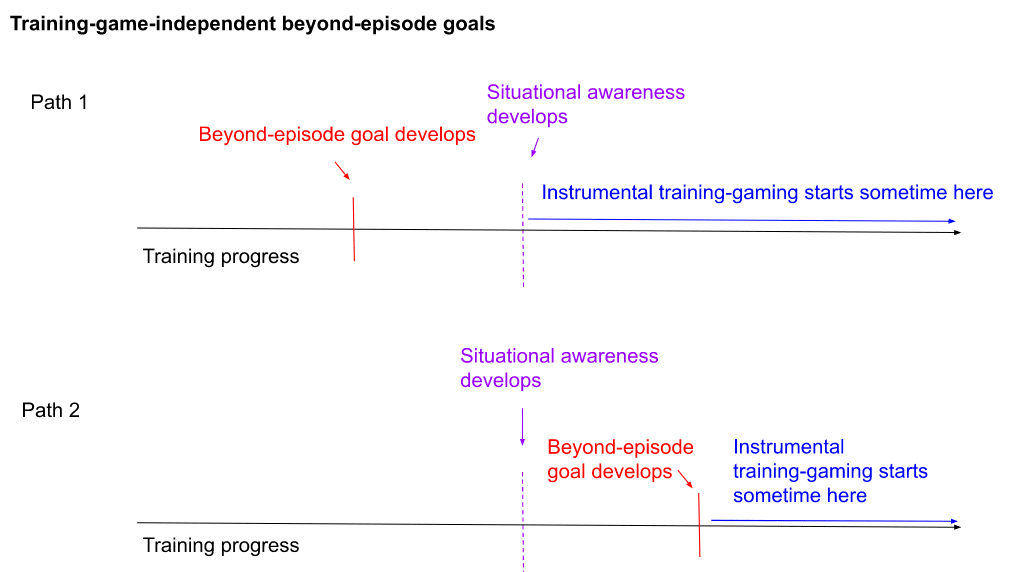 Training-game-independent beyond-episode goals

Path 1

Beyond-episode goal develops

Situational awareness develops

Instrumental training-gaming starts sometime here

Training progress

Path 2

Situational awareness develops

Beyond-episode goal develops

Instrumental training-gaming starts sometime here

Training progress